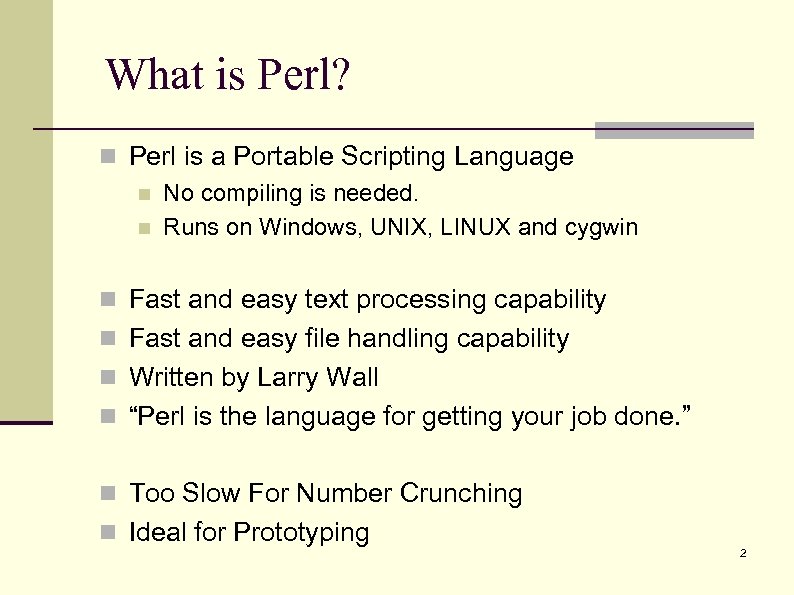 What is Perl?

Perl is a Portable Scripting Language

No compiling is needed.

Runs on Windows, UNIX, LINUX and cygwin

Fast and easy text processing capability

Fast and easy file handling capability

Written by Larry Wall

“Perl is the language for getting your job done.”

Too Slow For Number Crunching

Ideal for Prototyping

2